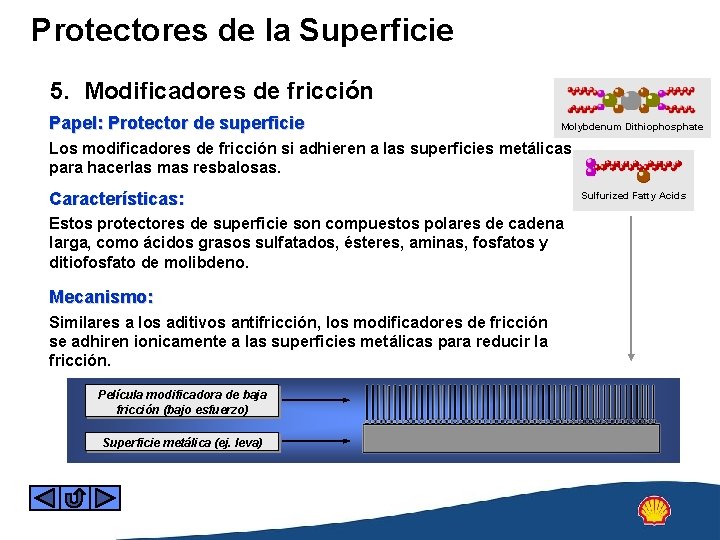 Protectores de la Superficie

5. Modificadores de fricción

Papel: Protector de superficie

Los modificadores de fricción si adhieren a las superficies metálicas para hacerlas mas resbalosas.

Características:

Estos protectores de superficie son compuestos polares de cadena larga, como ácidos grasos sulfatados, ésteres, aminas, fosfatos y ditiofosfato de molibdeno.

Mecanismo:

Similares a los aditivos antifricción, los modificadores de fricción se adhiren ionicamente a las superficies metálicas para reducir la fricción.

Molybdenum Dithiophosphate

Sulfurized Fatty Acids

Película modificadora de baja fricción (bajo esfuerzo)

Superficie metálica (ej. leva)